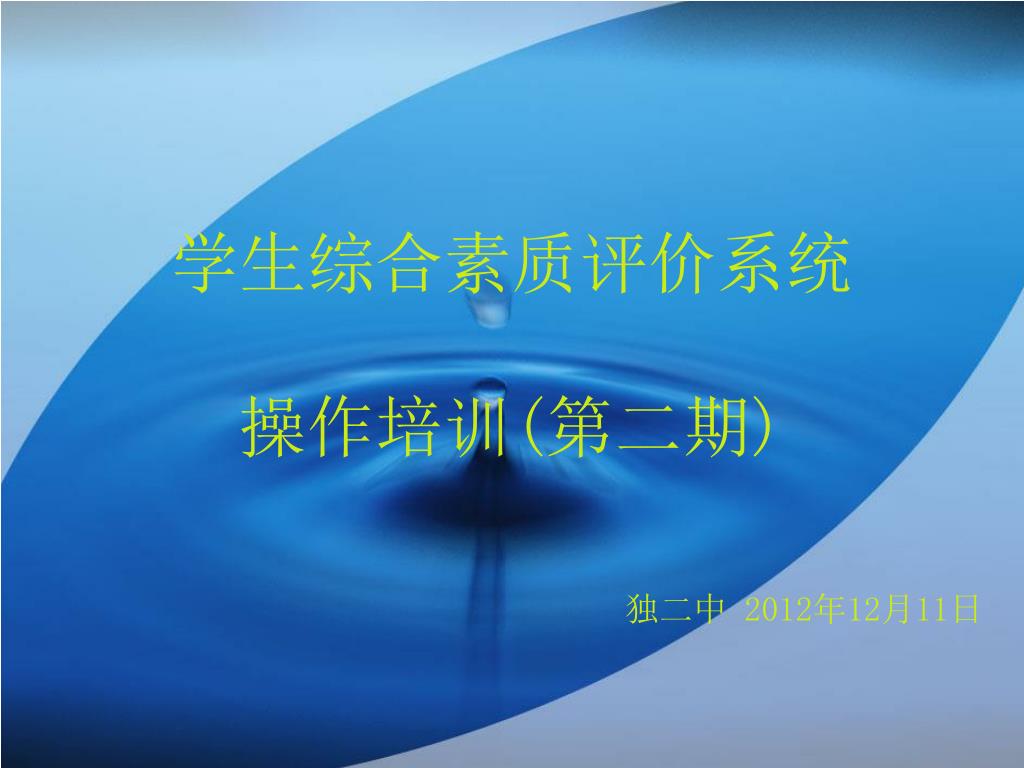 学生综合素质评价系统

操作培训(第二期)

独二中 2012年12月11日